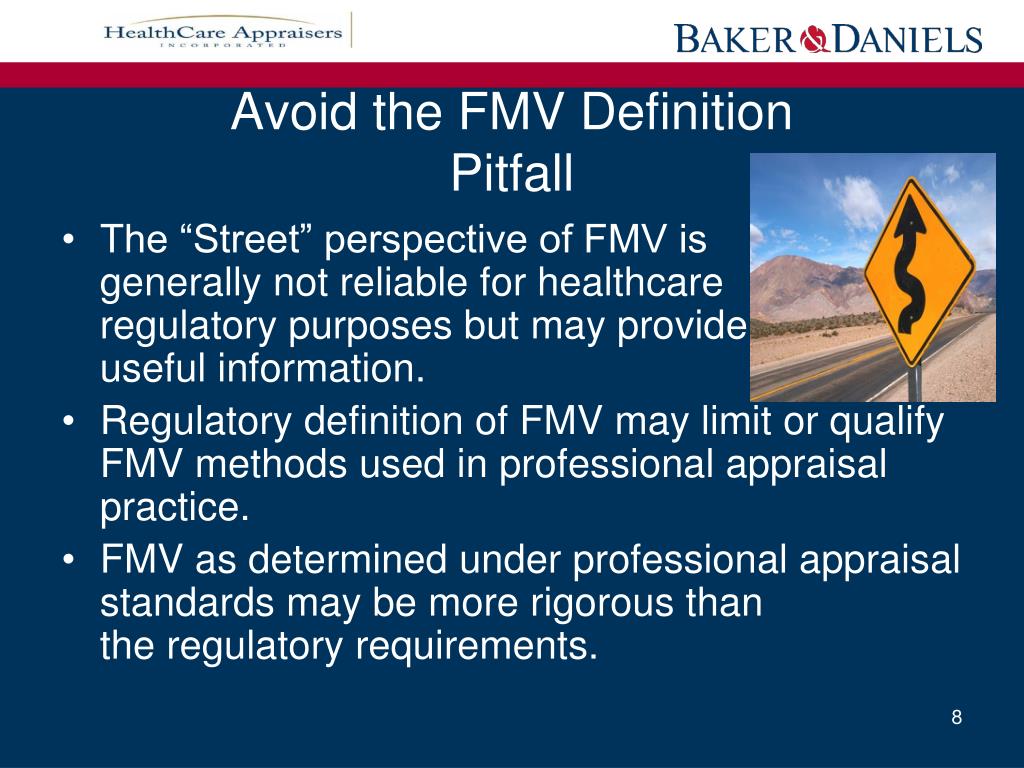 HealthCare Appraisers
INCORPORATED

BAKER & DANIELS

Avoid the FMV Definition Pitfall

• The “Street” perspective of FMV is generally not reliable for healthcare regulatory purposes but may provide useful information.
• Regulatory definition of FMV may limit or qualify FMV methods used in professional appraisal practice.
• FMV as determined under professional appraisal standards may be more rigorous than the regulatory requirements.

8